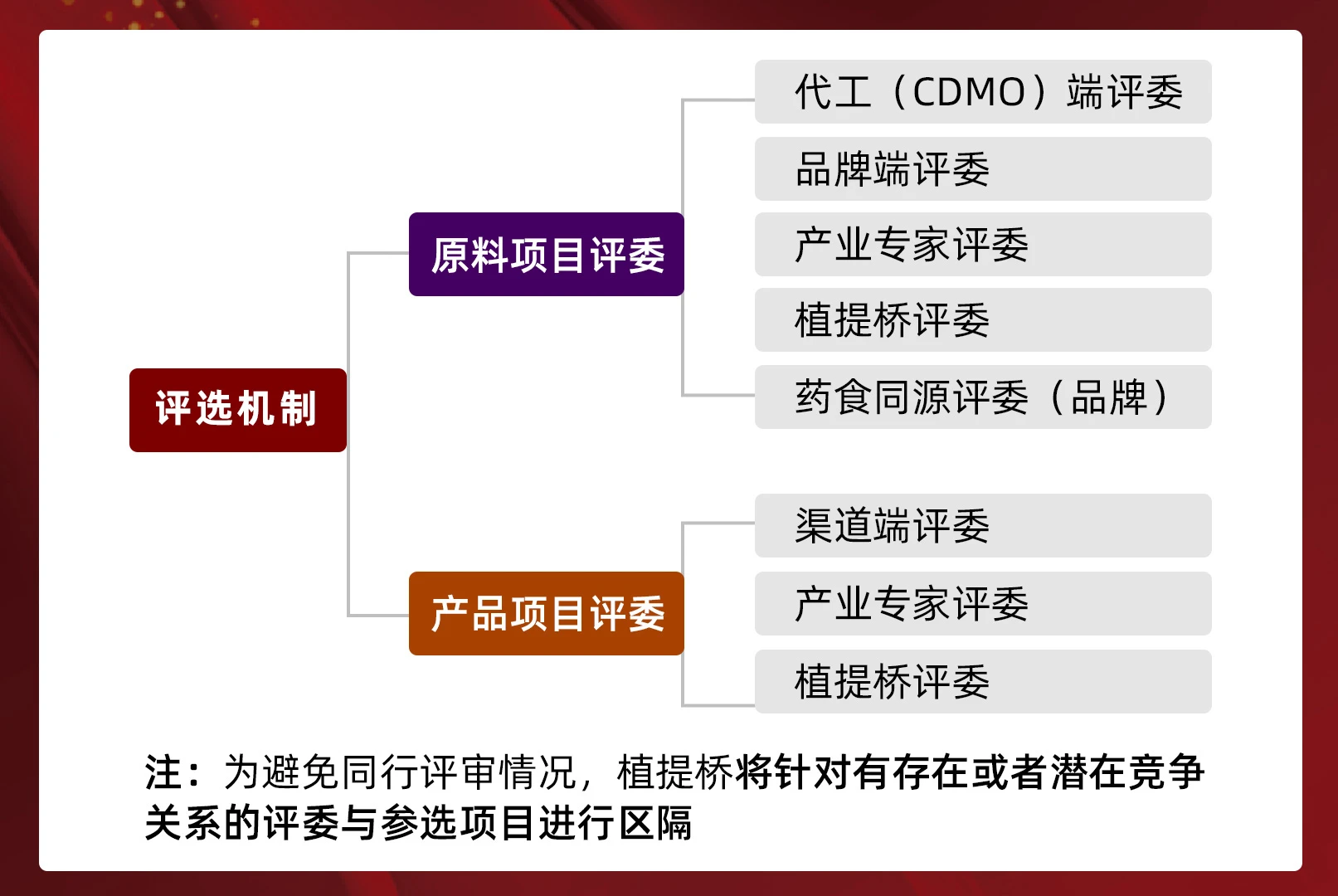 评选机制

原料项目评委

代工（CDMO）端评委

品牌端评委

产业专家评委

植提桥评委

药食同源评委（品牌）

产品项目评委

渠道端评委

产业专家评委

植提桥评委

注：为避免同行评审情况，植提桥将针对有存在或者潜在竞争关系的评委与参选项目进行区隔